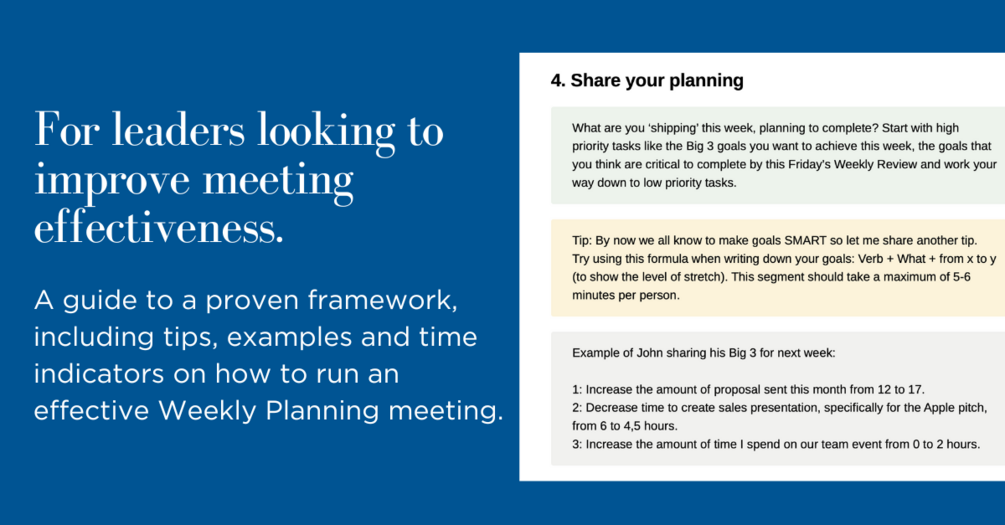 For leaders looking to improve meeting effectiveness.

A guide to a proven framework, including tips, examples and time indicators on how to run an effective Weekly Planning meeting.

4. Share your planning

What are you 'shipping' this week, planning to complete? Start with high priority tasks like the Big 3 goals you want to achieve this week, the goals that you think are critical to complete by this Friday's Weekly Review and work your way down to low priority tasks.

Tip: By now we all know to make goals SMART so let me share another tip. Try using this formula when writing down your goals: Verb + What + from x to y (to show the level of stretch). This segment should take a maximum of 5-6 minutes per person.

Example of John sharing his Big 3 for next week:

1: Increase the amount of proposal sent this month from 12 to 17.
2: Decrease time to create sales presentation, specifically for the Apple pitch, from 6 to 4,5 hours.
3: Increase the amount of time I spend on our team event from 0 to 2 hours.